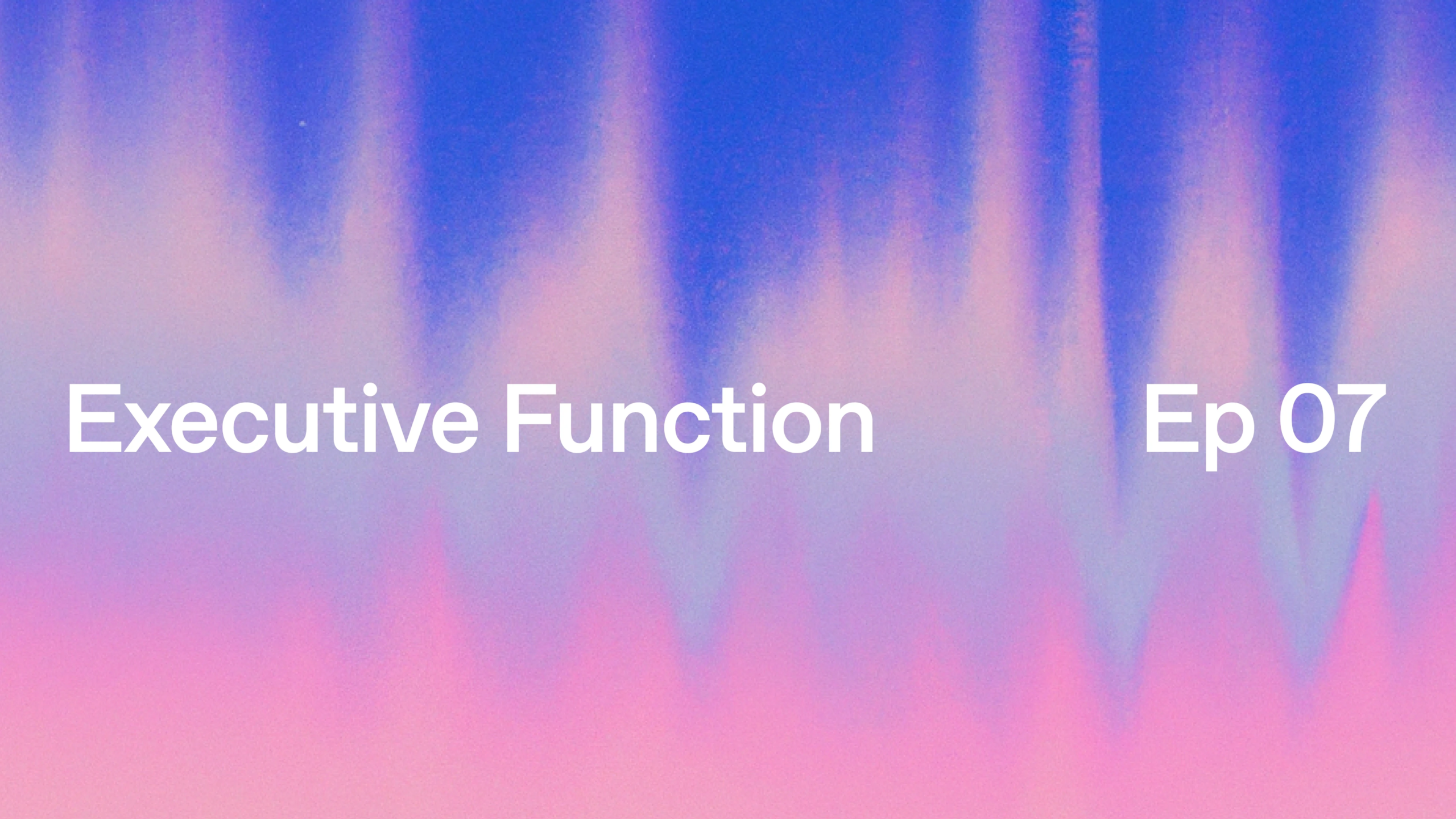 Executive Function Ep 07